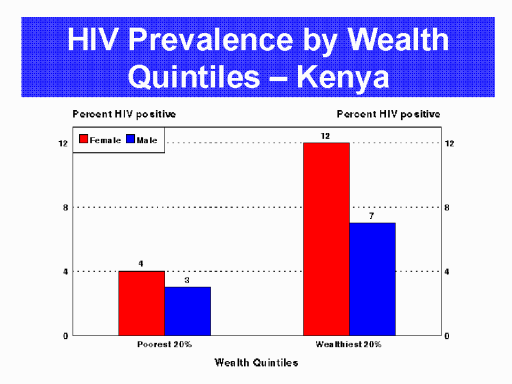 HIV Prevalence by Wealth Quintiles – Kenya

Percent HIV positive

Percent HIV positive

Female Male

12
8
4
0

12
8
4
0

4
3
12
7

Poorest 20%
Wealthiest 20%

Wealth Quintiles